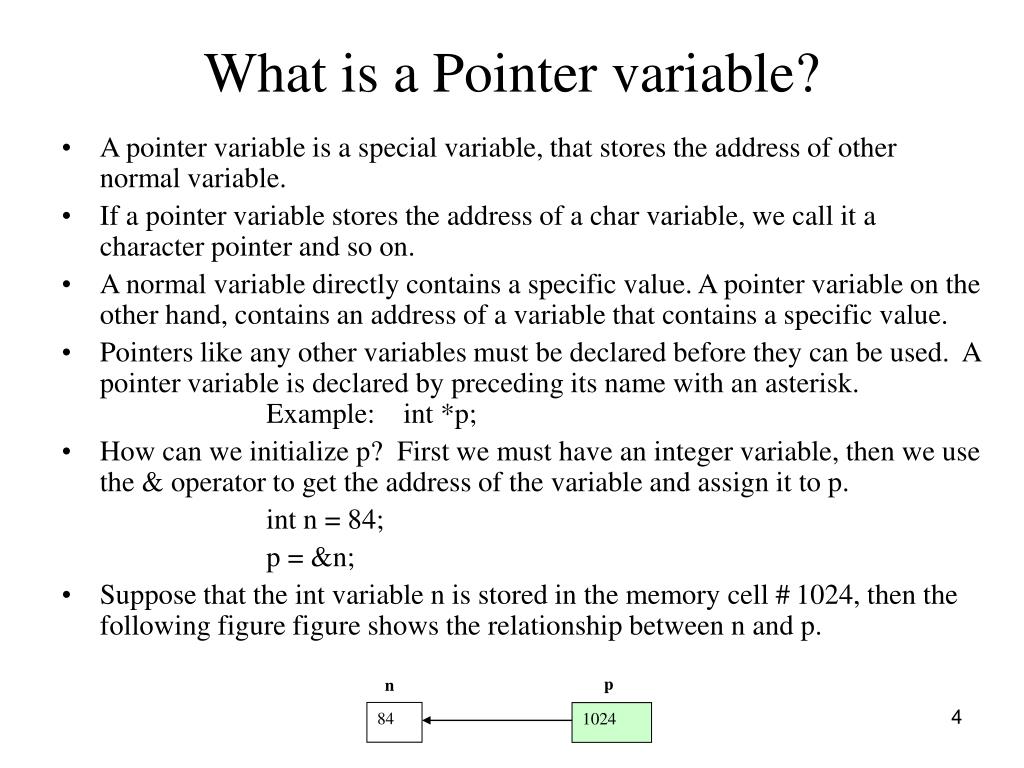 What is a Pointer variable?

• A pointer variable is a special variable, that stores the address of other normal variable.

• If a pointer variable stores the address of a char variable, we call it a character pointer and so on.

• A normal variable directly contains a specific value. A pointer variable on the other hand, contains an address of a variable that contains a specific value.

• Pointers like any other variables must be declared before they can be used. A pointer variable is declared by preceding its name with an asterisk.
Example: int *p;

• How can we initialize p? First we must have an integer variable, then we use the & operator to get the address of the variable and assign it to p.
int n = 84;
p = &n;

• Suppose that the int variable n is stored in the memory cell # 1024, then the following figure figure shows the relationship between n and p.

n
p
84
1024

4